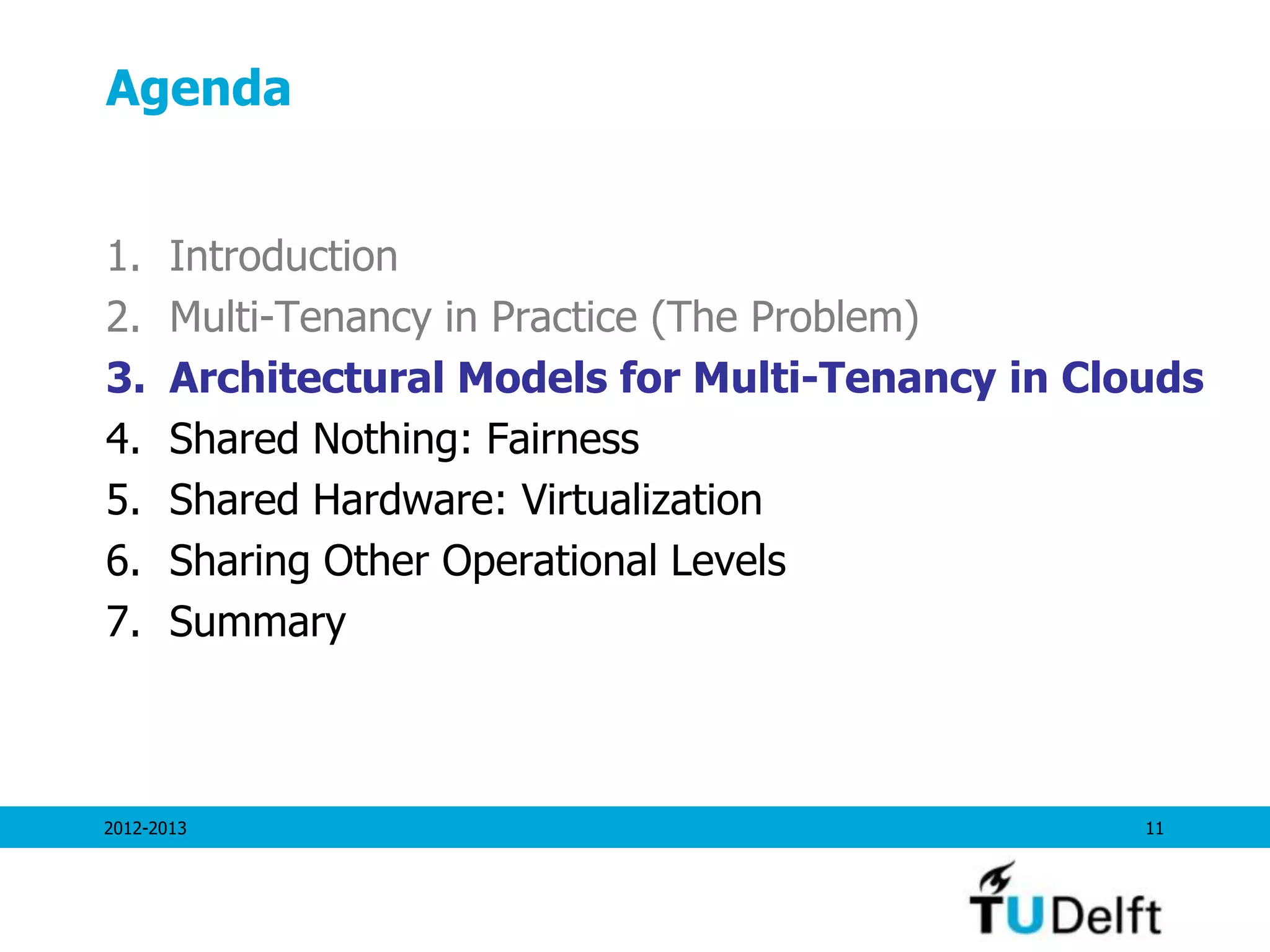 Agenda

1. Introduction
2. Multi-Tenancy in Practice (The Problem)
3. Architectural Models for Multi-Tenancy in Clouds
4. Shared Nothing: Fairness
5. Shared Hardware: Virtualization
6. Sharing Other Operational Levels
7. Summary

2012-2013

11

TUDelft